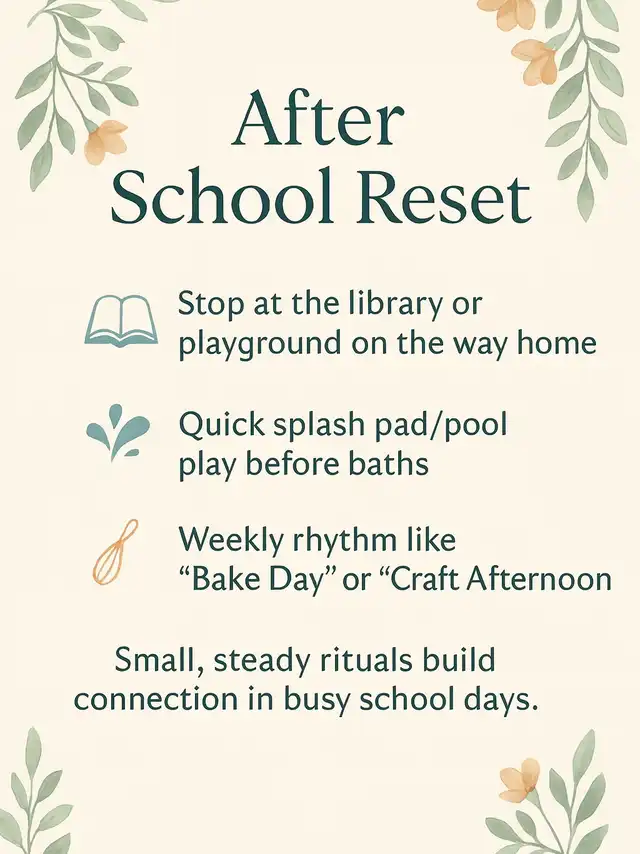 After School Reset

Stop at the library or playground on the way home

Quick splash pad/pool play before baths

Weekly rhythm like “Bake Day” or “Craft Afternoon

Small, steady rituals build connection in busy school days.